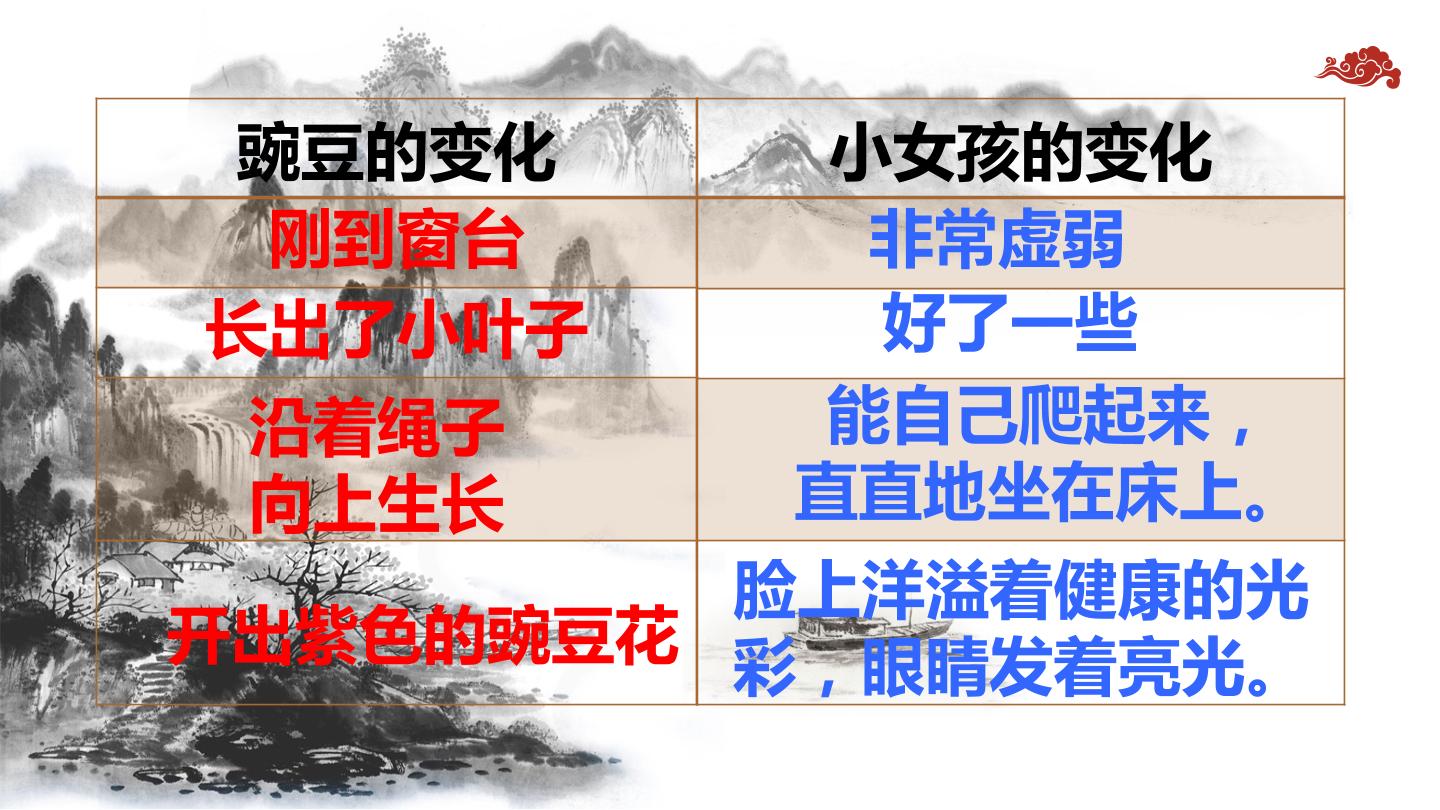 | 豌豆的变化 | 小女孩的变化 |
|---|---|
| 刚到窗台 | 非常虚弱 |
| 长出了小叶子 | 好了一些 |
| 沿着绳子向上生长 | 能自己爬起来，直直地坐在床上。 |
| 开出紫色的豌豆花 | 脸上洋溢着健康的光彩，眼睛发着亮光。 |